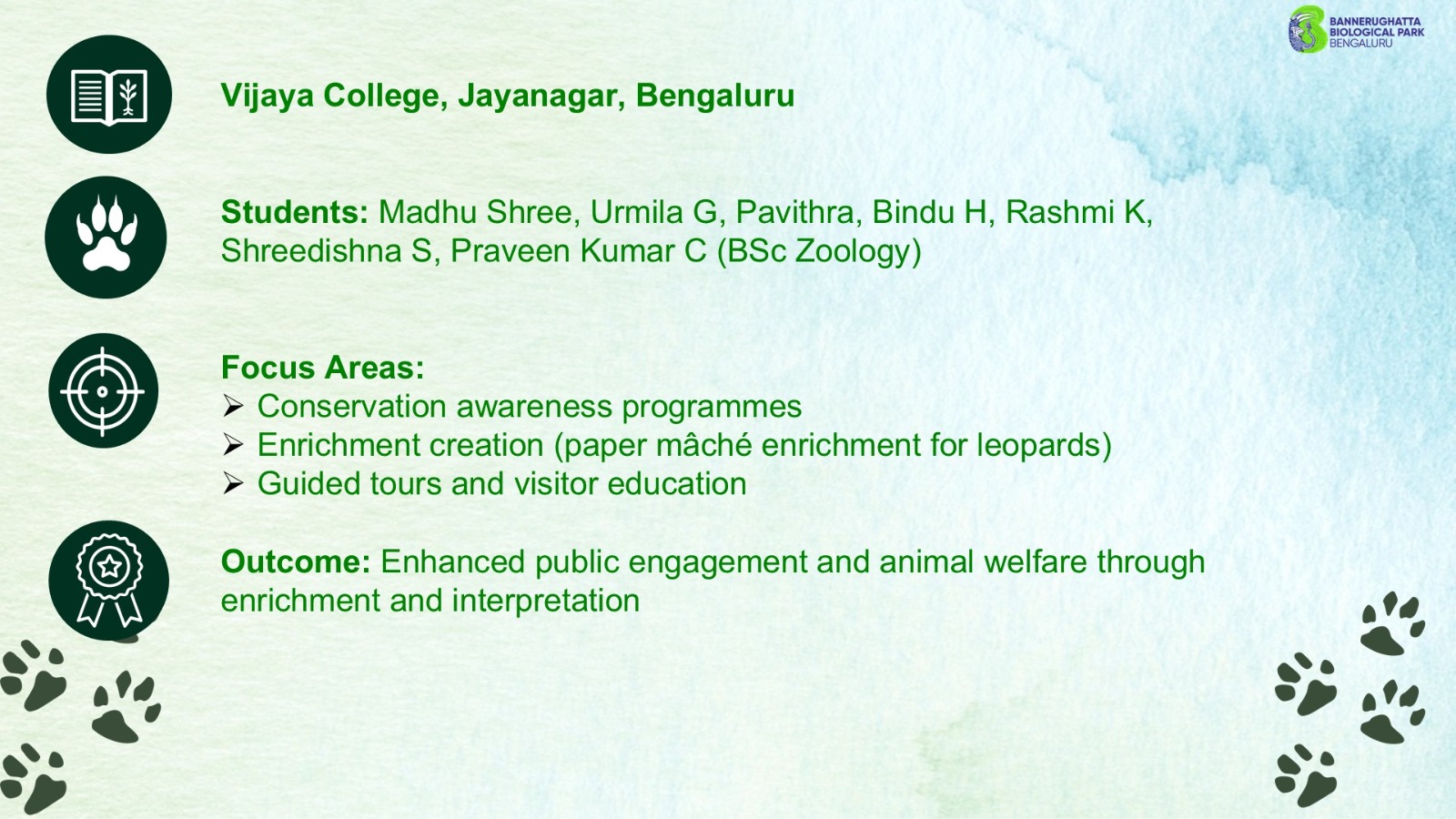 BANNERUGHATTA BIOLOGICAL PARK BENGALURU

Vijaya College, Jayanagar, Bengaluru

Students: Madhu Shree, Urmila G, Pavithra, Bindu H, Rashmi K, Shreedishna S, Praveen Kumar C (BSc Zoology)

Focus Areas:
➢ Conservation awareness programmes
➢ Enrichment creation (paper mâché enrichment for leopards)
➢ Guided tours and visitor education

Outcome: Enhanced public engagement and animal welfare through enrichment and interpretation